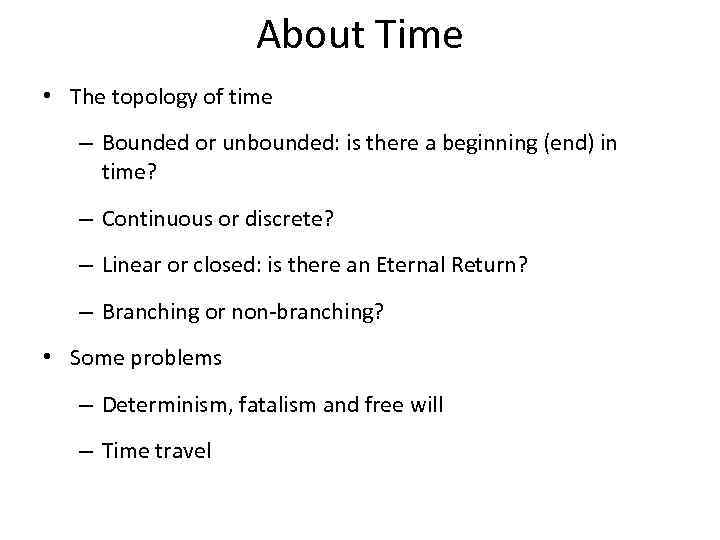 About Time

• The topology of time

– Bounded or unbounded: is there a beginning (end) in time?

– Continuous or discrete?

– Linear or closed: is there an Eternal Return?

– Branching or non-branching?

• Some problems

– Determinism, fatalism and free will

– Time travel